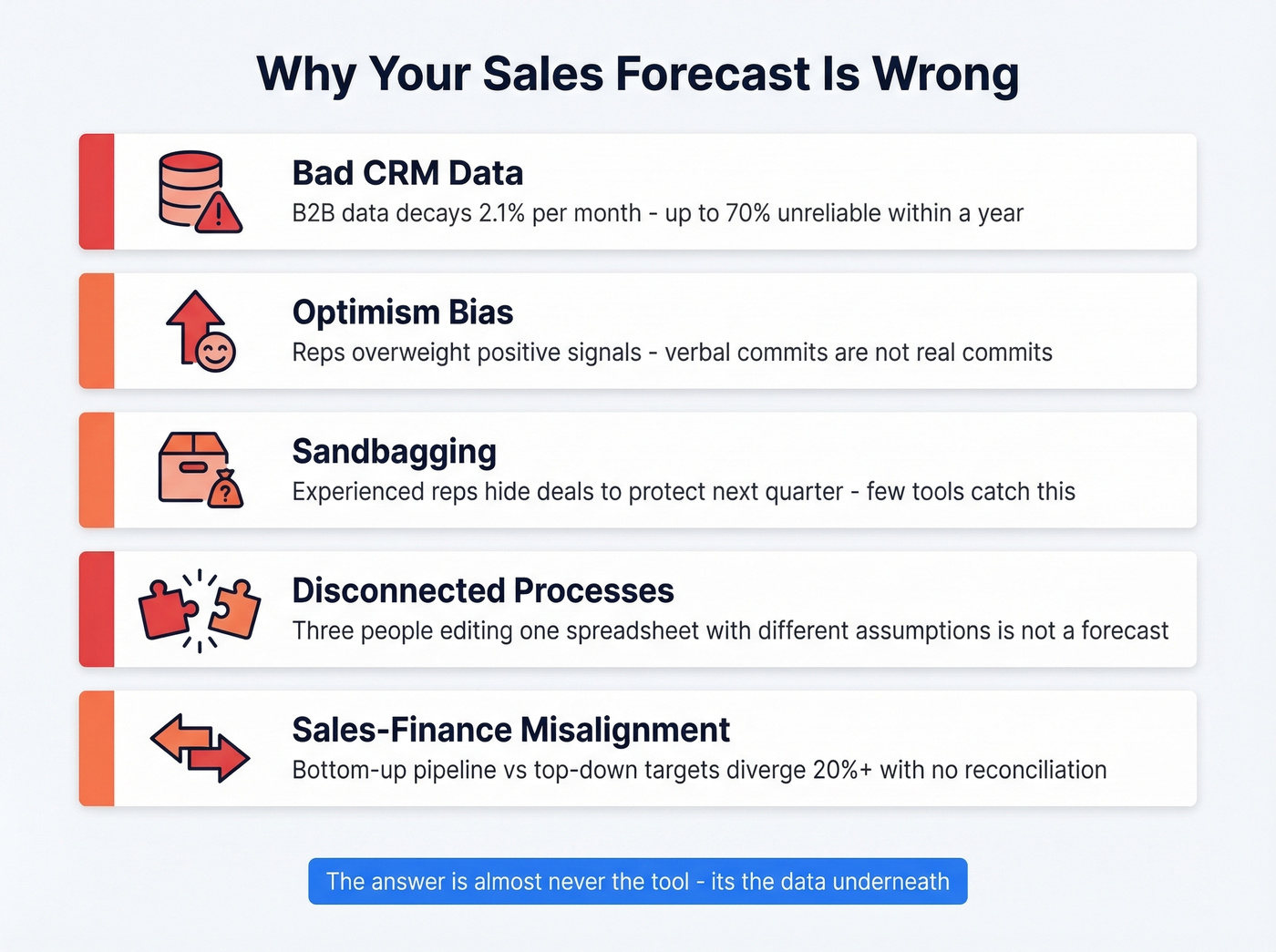 Why Your Sales Forecast Is Wrong

Bad CRM Data
B2B data decays 2.1% per month - up to 70% unreliable within a year

Optimism Bias
Reps overweight positive signals - verbal commits are not real commits

Sandbagging
Experienced reps hide deals to protect next quarter - few tools catch this

Disconnected Processes
Three people editing one spreadsheet with different assumptions is not a forecast

Sales-Finance Misalignment
Bottom-up pipeline vs top-down targets diverge 20%+ with no reconciliation

The answer is almost never the tool - its the data underneath